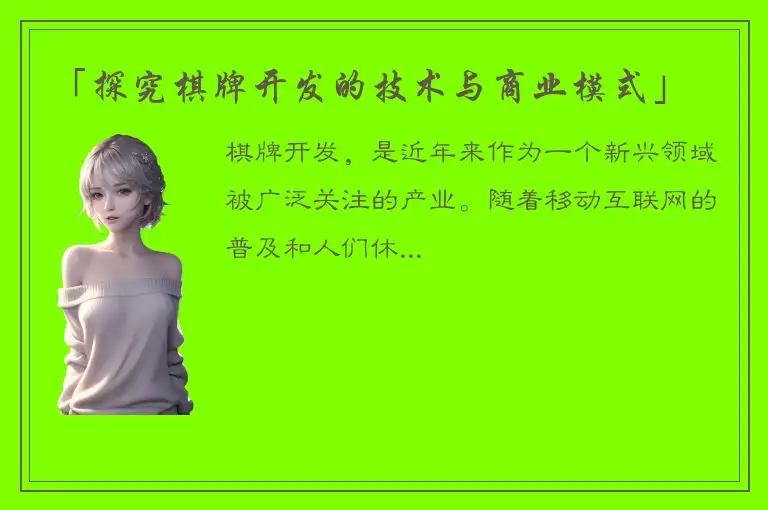 「探究棋牌开发的技术与商业模式」

棋牌开发，是近年来作为一个新兴领域被广泛关注的产业。随着移动互联网的普及和人们休...